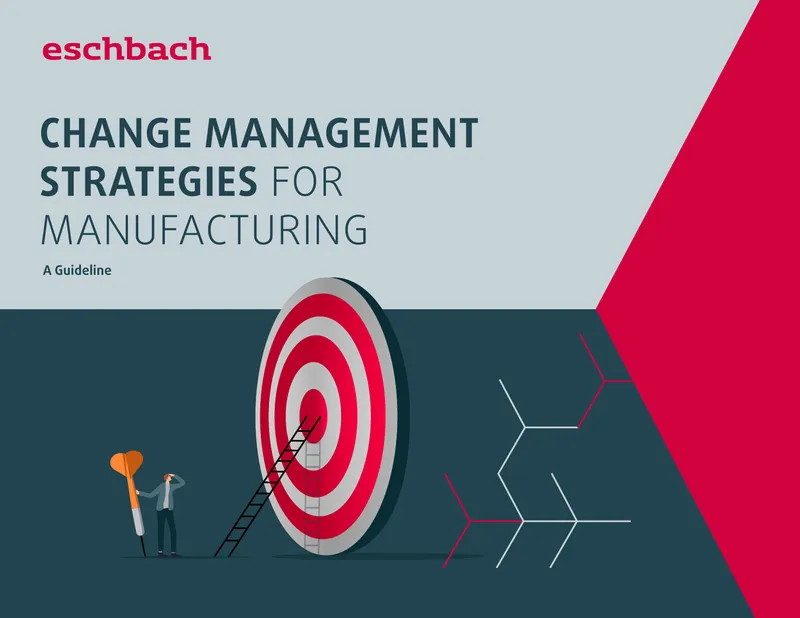 eschbach

CHANGE MANAGEMENT STRATEGIES FOR MANUFACTURING

A Guideline